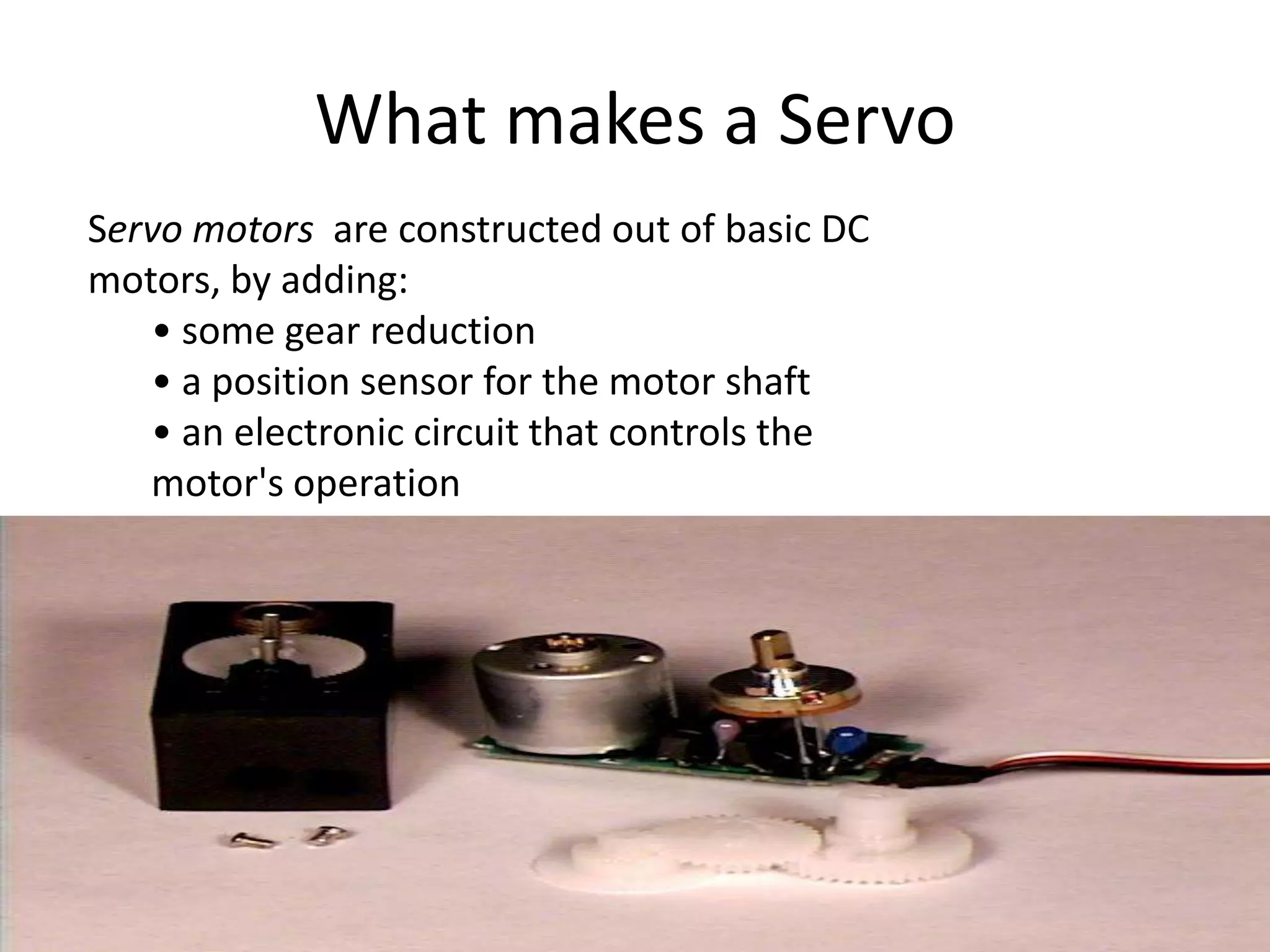 What makes a Servo

Servo motors are constructed out of basic DC motors, by adding:

• some gear reduction
• a position sensor for the motor shaft
• an electronic circuit that controls the motor's operation